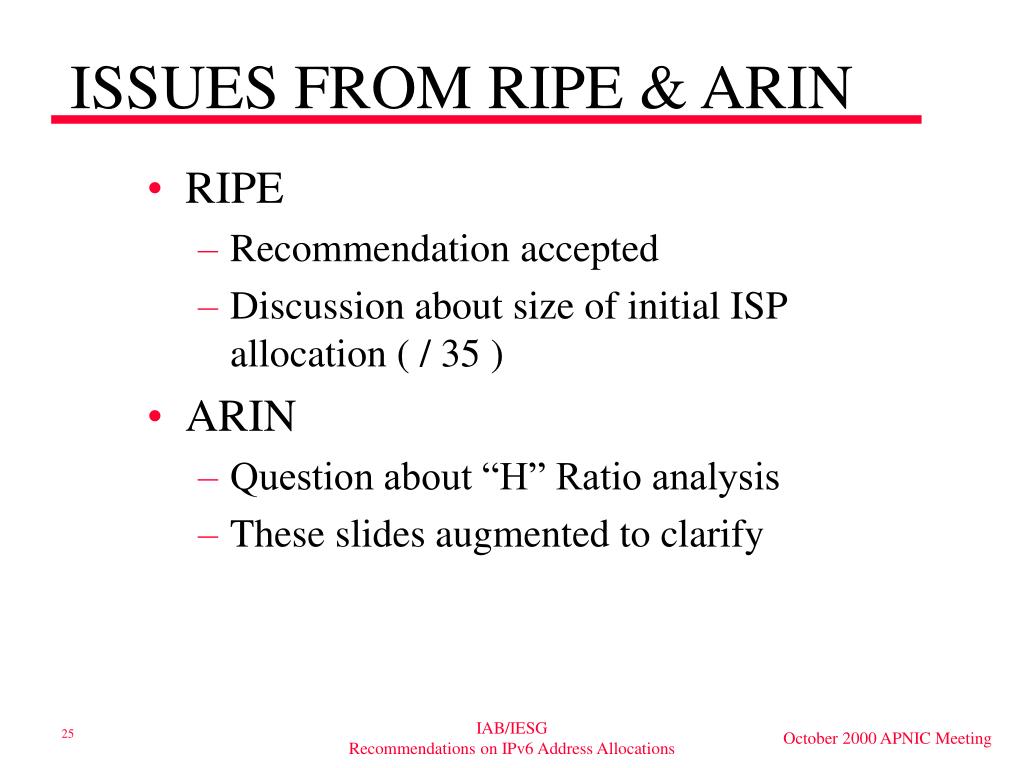 ISSUES FROM RIPE & ARIN

• RIPE
– Recommendation accepted
– Discussion about size of initial ISP allocation ( / 35 )
• ARIN
– Question about “H” Ratio analysis
– These slides augmented to clarify

25

IAB/IESG
Recommendations on IPv6 Address Allocations

October 2000 APNIC Meeting